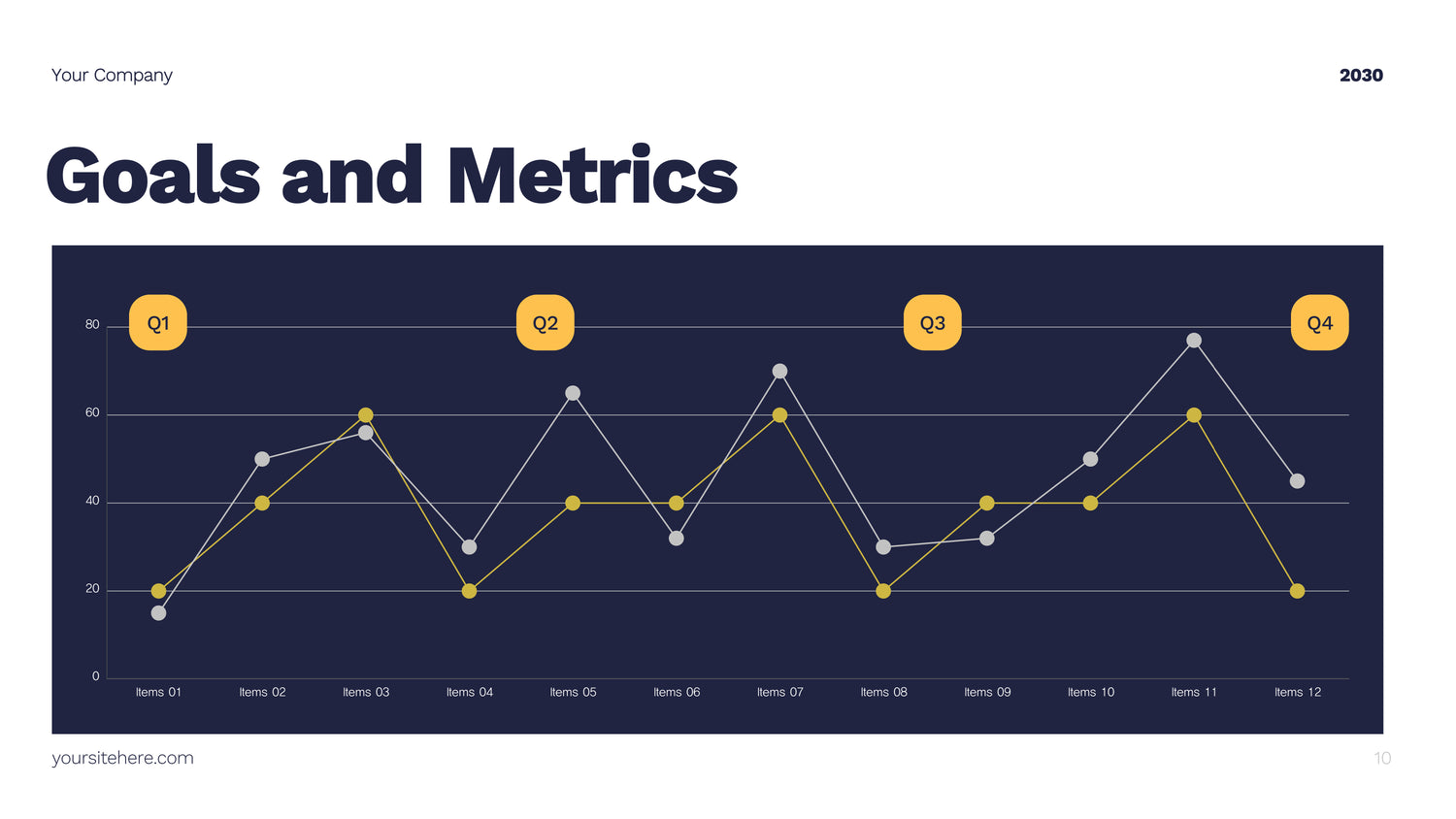 Your Company

2030

Goals and Metrics

Q1 Q2 Q3 Q4

80
60
40
20
0

Items 01 Items 02 Items 03 Items 04 Items 05 Items 06 Items 07 Items 08 Items 09 Items 10 Items 11 Items 12

yoursitehere.com

10